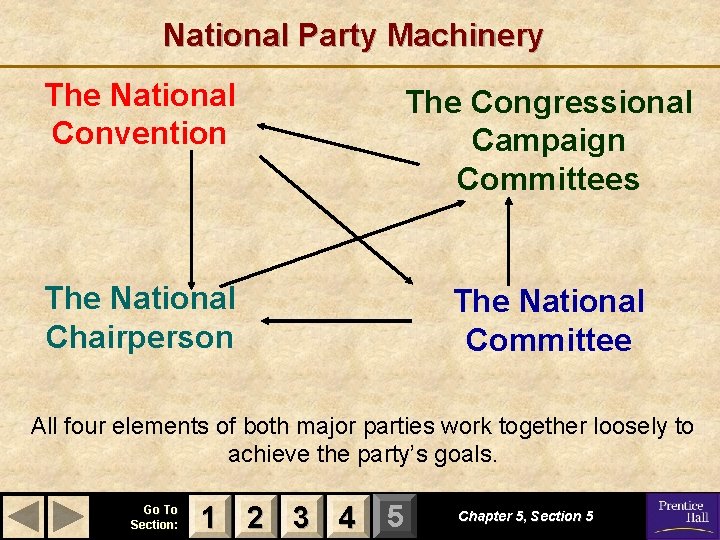 National Party Machinery

The National Convention

The Congressional Campaign Committees

The National Chairperson

The National Committee

All four elements of both major parties work together loosely to achieve the party's goals.

Go To Section: 1 2 3 4 5

Chapter 5, Section 5

Prentice Hall